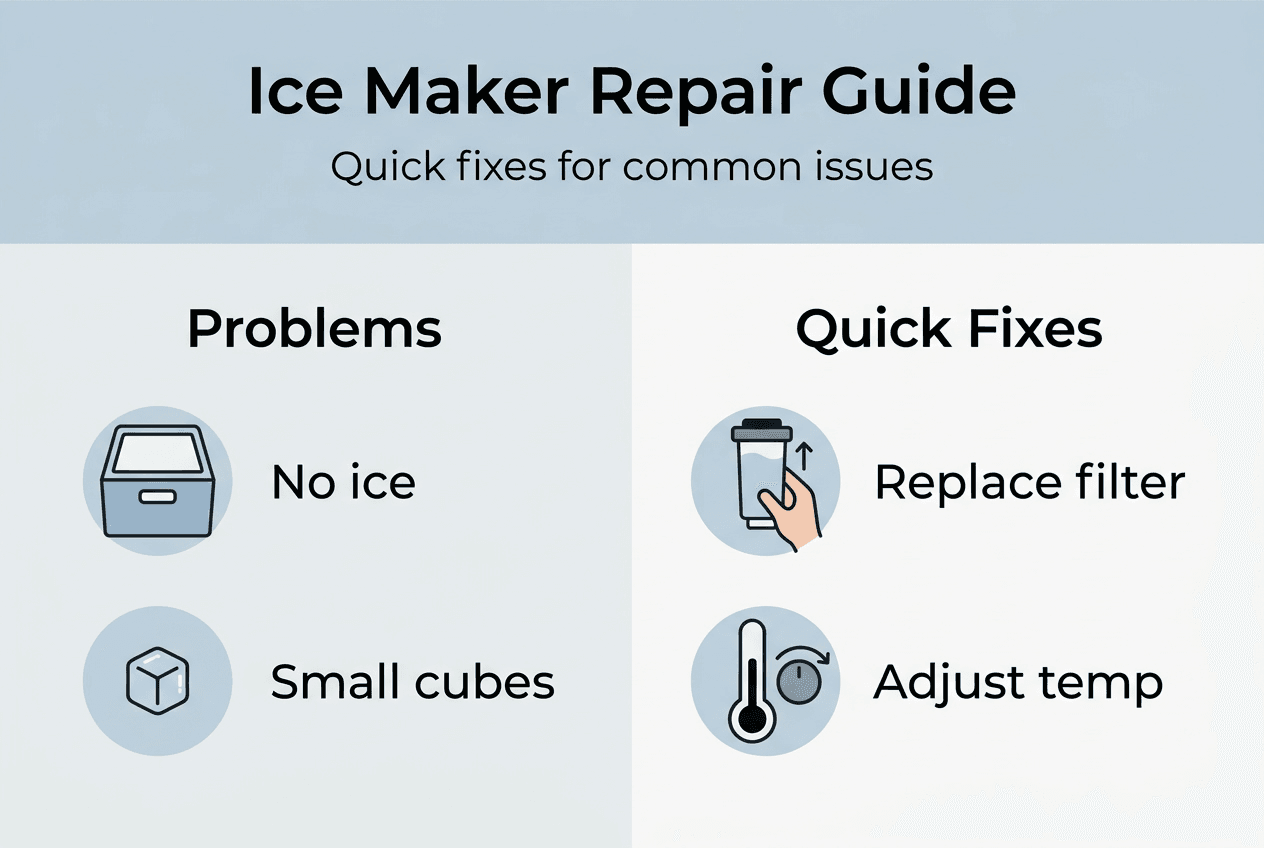 Ice Maker Repair Guide

Quick fixes for common issues

Problems

No ice

Small cubes

Quick Fixes

Replace filter

Adjust temp